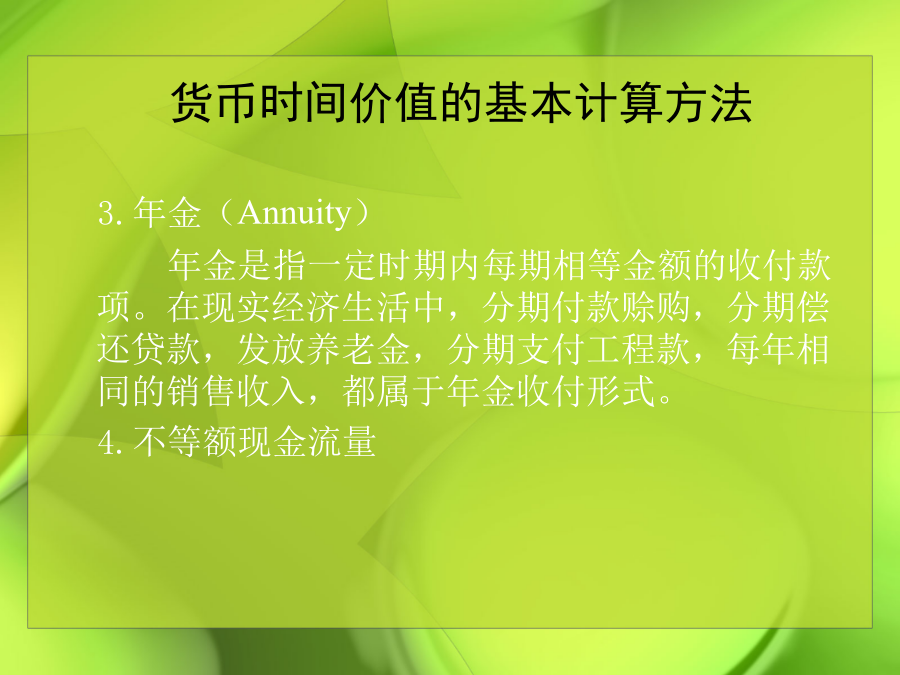 货币时间价值的基本计算方法

3. 年金（Annuity）

年金是指一定时期内每期相等金额的收付款项。在现实经济生活中，分期付款赊购，分期偿还贷款，发放养老金，分期支付工程款，每年相同的销售收入，都属于年金收付形式。

4. 不等额现金流量